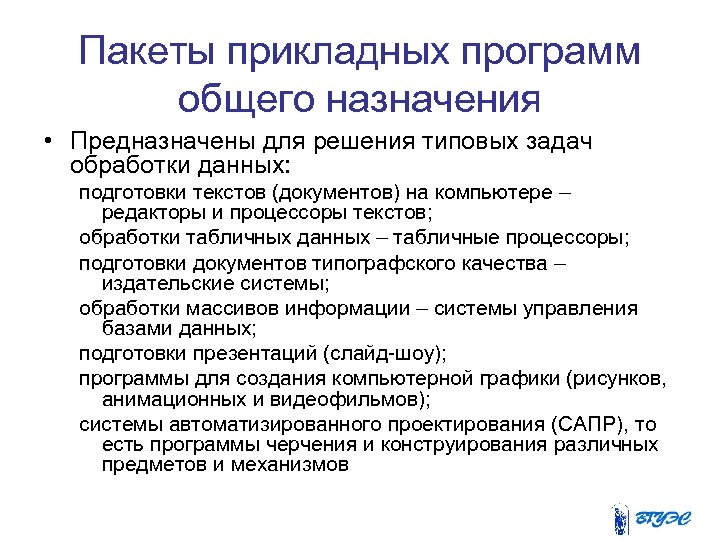 Пакеты прикладных программ общего назначения

• Предназначены для решения типовых задач обработки данных:

подготовки текстов (документов) на компьютере – редакторы и процессоры текстов;

обработки табличных данных – табличные процессоры;

подготовки документов типографского качества – издательские системы;

обработки массивов информации – системы управления базами данных;

подготовки презентаций (слайд-шоу);

программы для создания компьютерной графики (рисунков, анимационных и видеофильмов);

системы автоматизированного проектирования (САПР), то есть программы черчения и конструирования различных предметов и механизмов

ВГУЭС